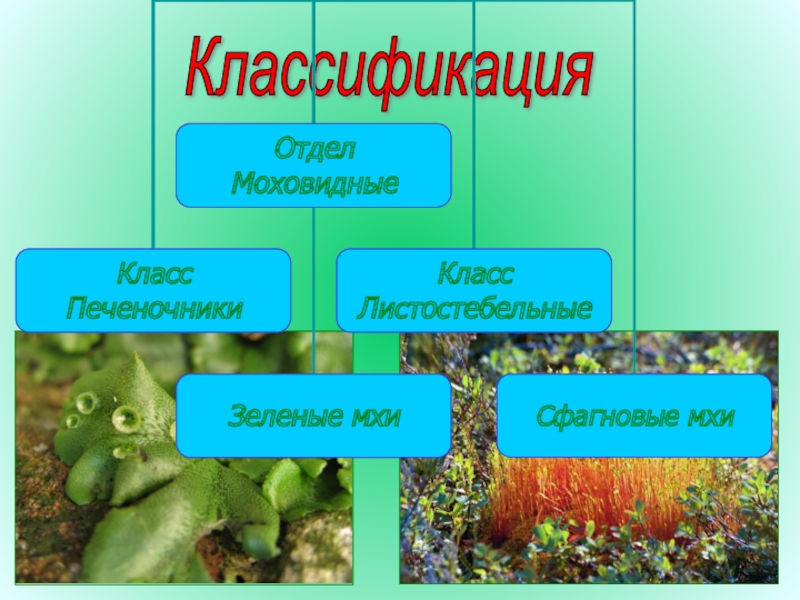 Классификация

Отдел Моховидные

Класс Печеночники

Класс Листостебельные

Зеленые мхи

Сфагновые мхи